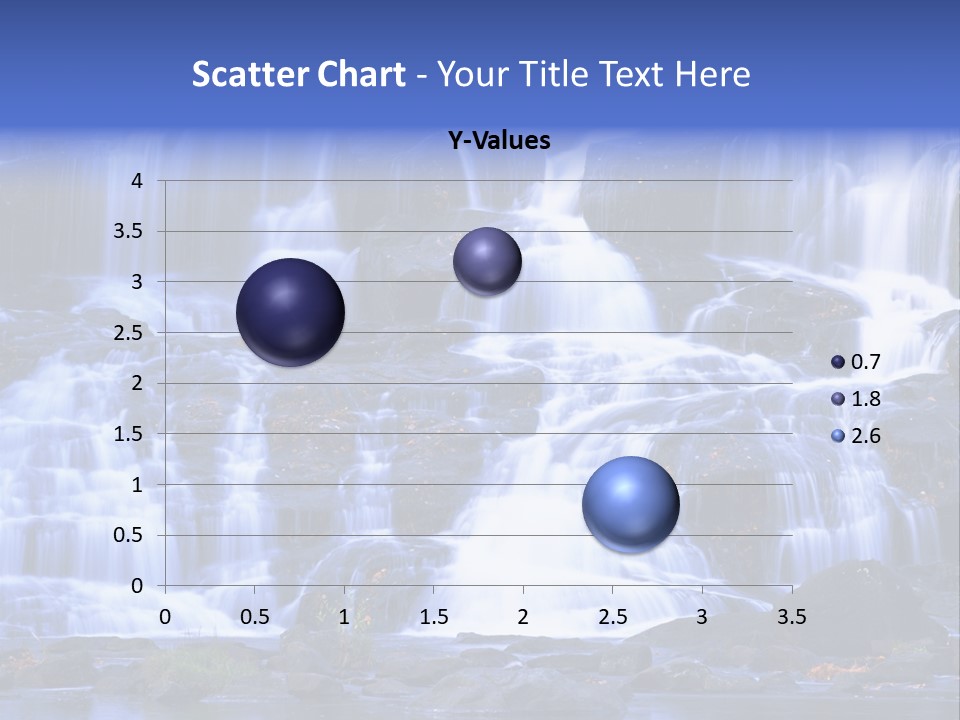 Scatter Chart - Your Title Text Here

Y-Values

4
3.5
3
2.5
2
1.5
1
0.5
0

0 0.5 1 1.5 2 2.5 3 3.5

0.7
1.8
2.6